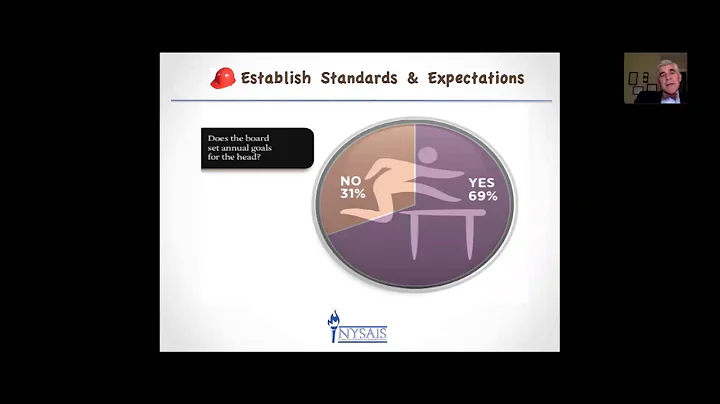 Establish Standards & Expectations

Does the board set annual goals for the head?

NO
31%

YES
69%

NYSAIS